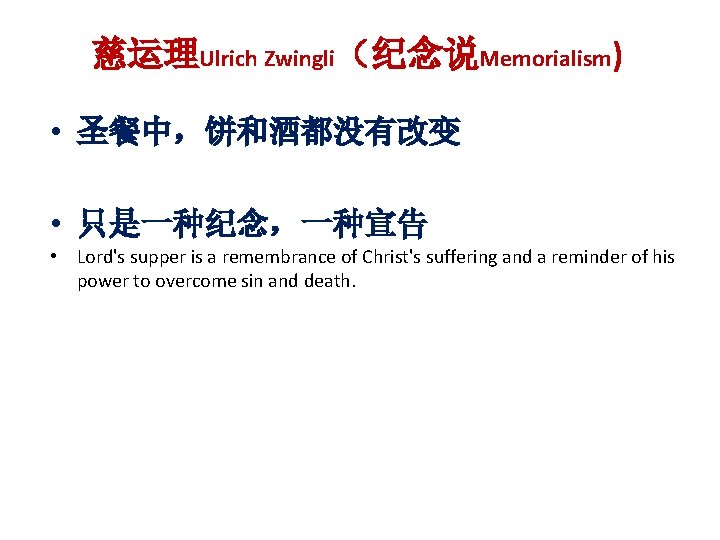 慈运理Ulrich Zwingli （纪念说Memorialism）

• 圣餐中，饼和酒都没有改变

• 只是一种纪念，一种宣告

• Lord's supper is a remembrance of Christ's suffering and a reminder of his power to overcome sin and death.